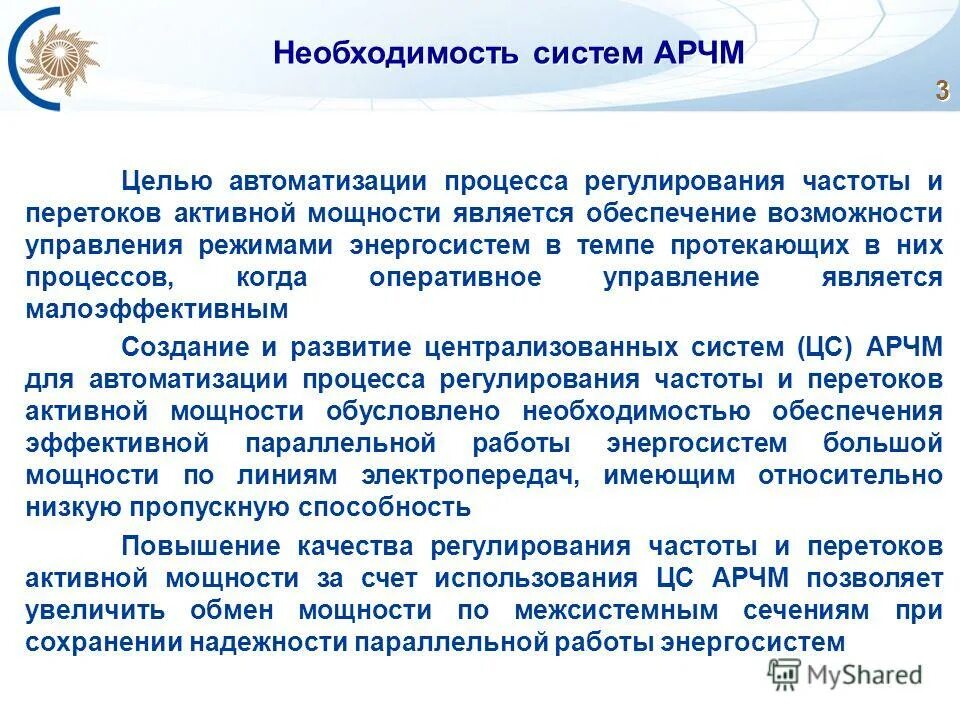 Необходимость систем АРЧМ

3

Целью автоматизации процесса регулирования частоты и перетоков активной мощности является обеспечение возможности управления режимами энергосистем в темпе протекающих в них процессов, когда оперативное управление является малоэффективным

Создание и развитие централизованных систем (ЦС) АРЧМ для автоматизации процесса регулирования частоты и перетоков активной мощности обусловлено необходимостью обеспечения эффективной параллельной работы энергосистем большой мощности по линиям электропередач, имеющим относительно низкую пропускную способность

Повышение качества регулирования частоты и перетоков активной мощности за счет использования ЦС АРЧМ позволяет увеличить обмен мощности по межсистемным сечениям при сохранении надежности параллельной работы энергосистем

MyShared